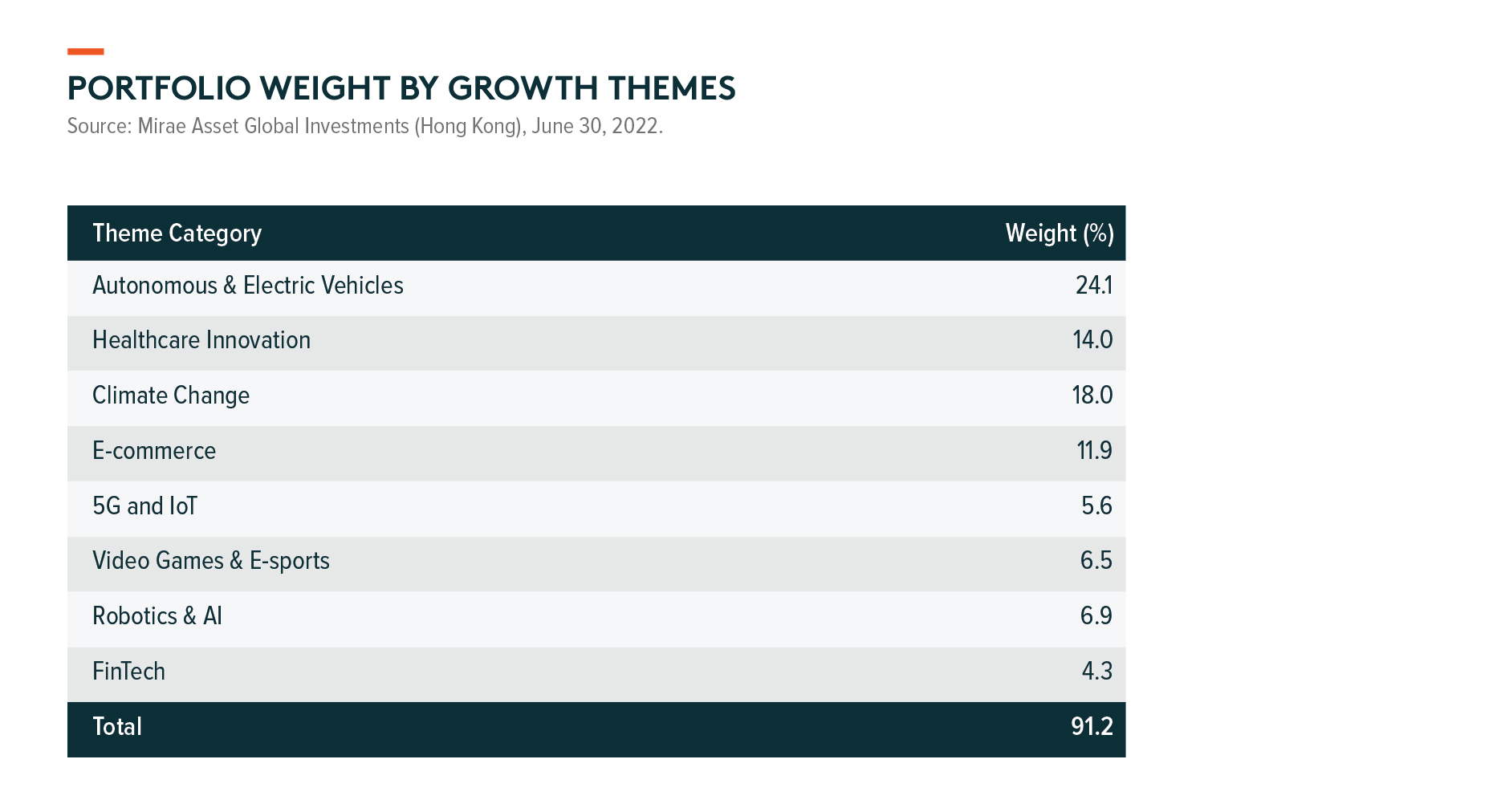 PORTFOLIO WEIGHT BY GROWTH THEMES

Source: Mirae Asset Global Investments (Hong Kong), June 30, 2022.

| Theme Category | Weight (%) |
|---|---|
| Autonomous & Electric Vehicles | 24.1 |
| Healthcare Innovation | 14.0 |
| Climate Change | 18.0 |
| E-commerce | 11.9 |
| 5G and IoT | 5.6 |
| Video Games & E-sports | 6.5 |
| Robotics & AI | 6.9 |
| FinTech | 4.3 |
| Total | 91.2 |